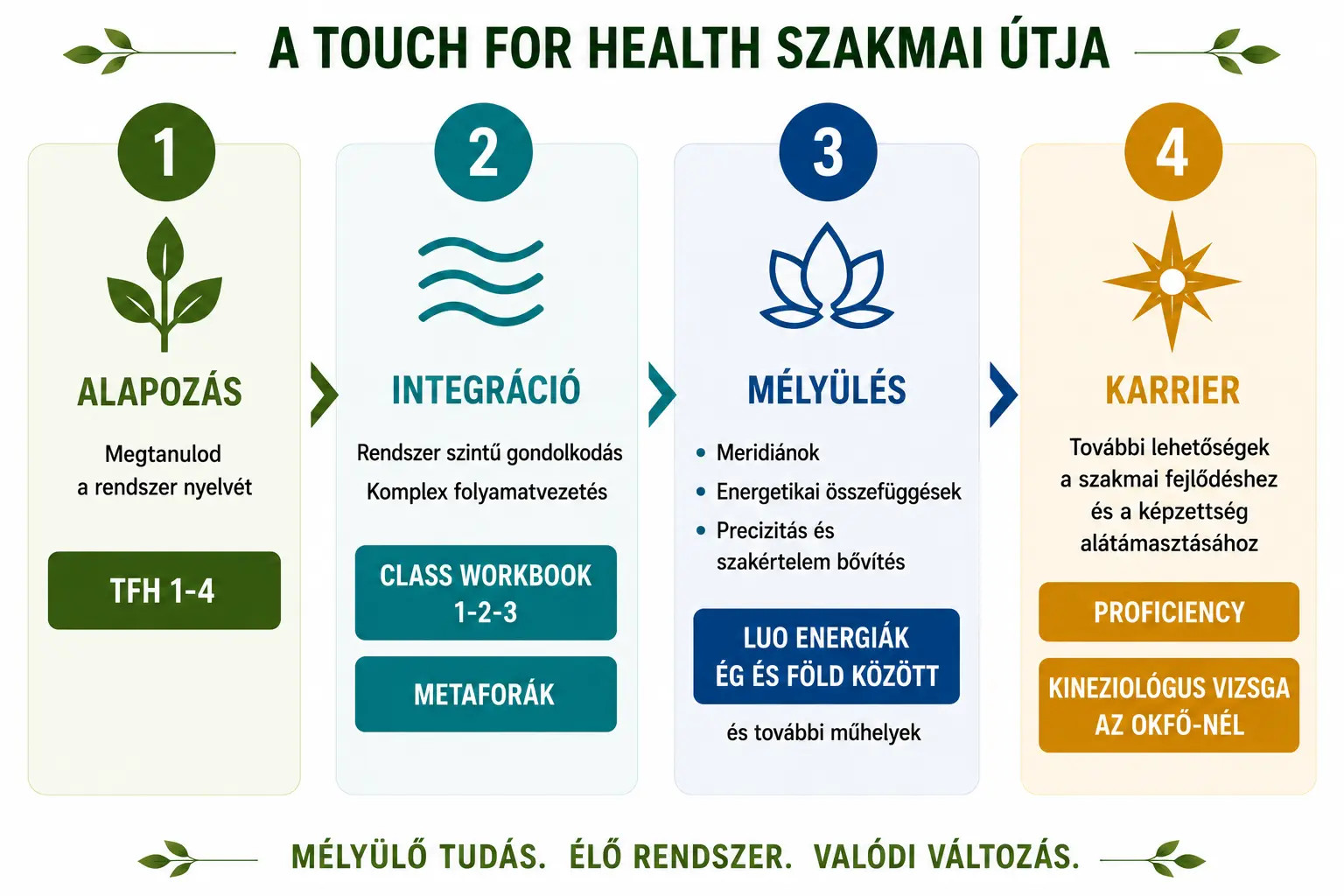 A TOUCH FOR HEALTH SZAKMAI ÚTJA

1

ALAPOZÁS

Megtanulod a rendszer nyelvét

TFH 1-4

2

INTEGRÁCIÓ

Rendszer szintű gondolkodás

Komplex folyamatvezetés

CLASS WORKBOOK 1-2-3

METAFORÁK

3

MÉLYÜLÉS

• Meridiánok
• Energetikai összefüggések
• Precizitás és szakértelem bővítés

LUO ENERGIÁK ÉG ÉS FÖLD KÖZÖTT

és további műhelyek

4

KARRIER

További lehetőségek a szakmai fejlődéshez és a képzettség alátámasztásához

PROFICIENCY

KINEZIOLÓGUS VIZSGA AZ OKFŐ-NÉL

MÉLYÜLŐ TUDÁS. ÉLŐ RENDSZER. VALÓDI VÁLTOZÁS.